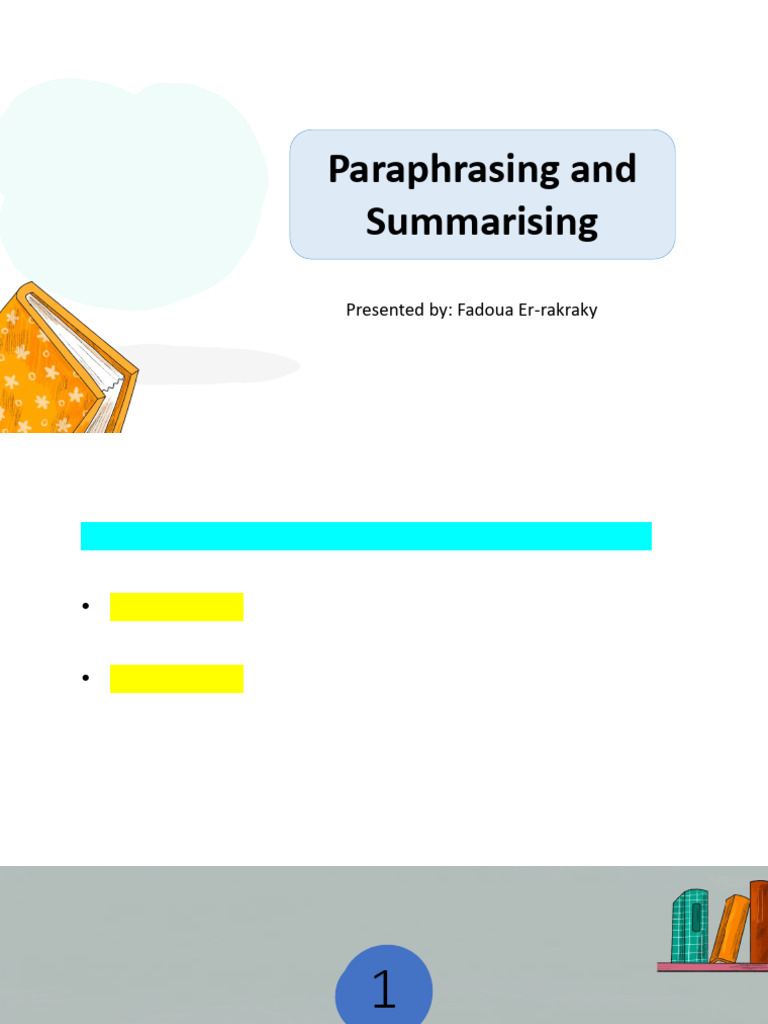 Paraphrasing and Summarising

Presented by: Fadoua Er-rakraky

1